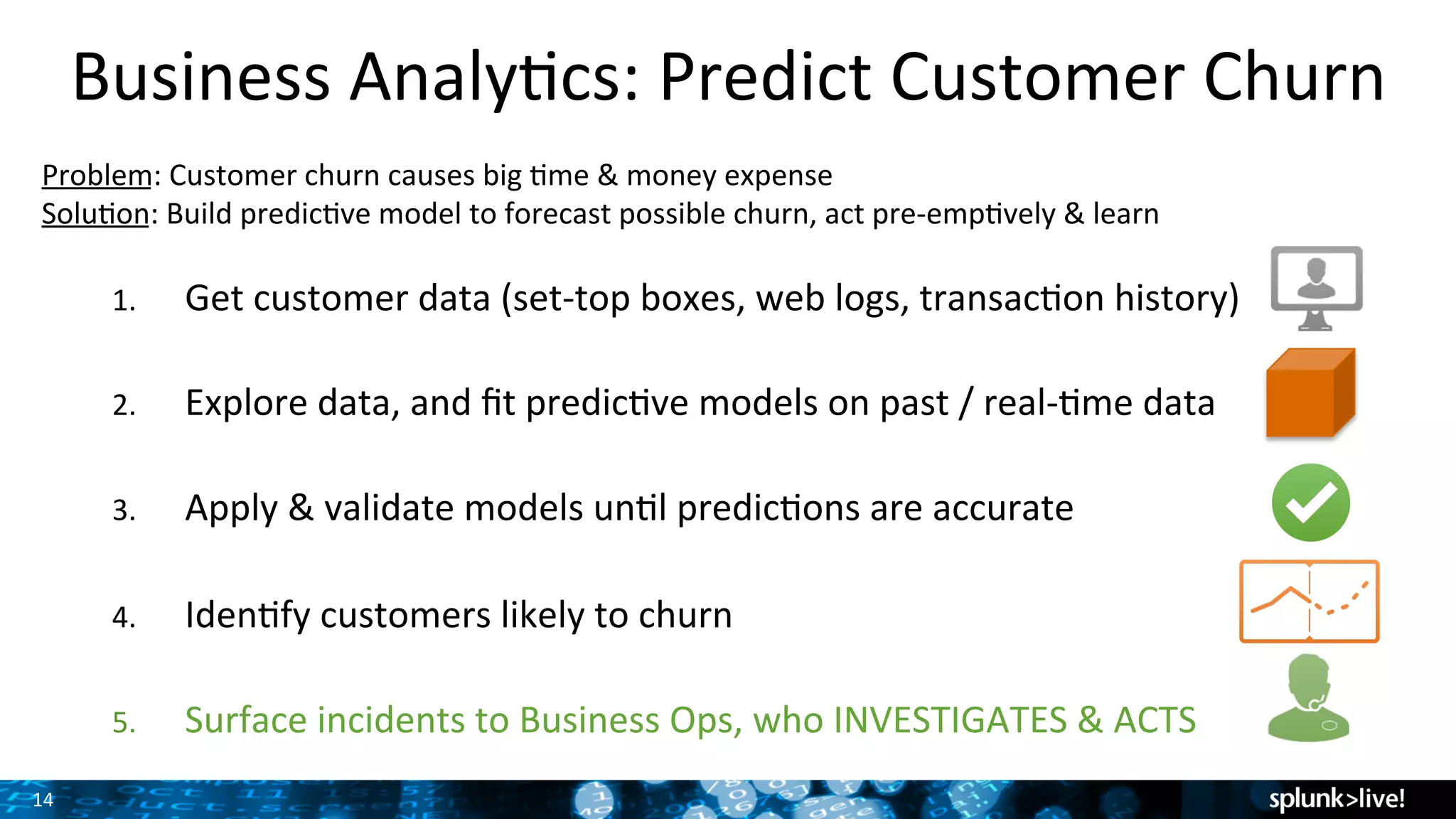 Business Analytics: Predict Customer Churn

Problem: Customer churn causes big time & money expense
Solution: Build predictive model to forecast possible churn, act pre-emptively & learn

1. Get customer data (set-top boxes, web logs, transaction history)

2. Explore data, and fit predictive models on past / real-time data

3. Apply & validate models until predictions are accurate

4. Identify customers likely to churn

5. Surface incidents to Business Ops, who INVESTIGATES & ACTS

14

splunk>live!